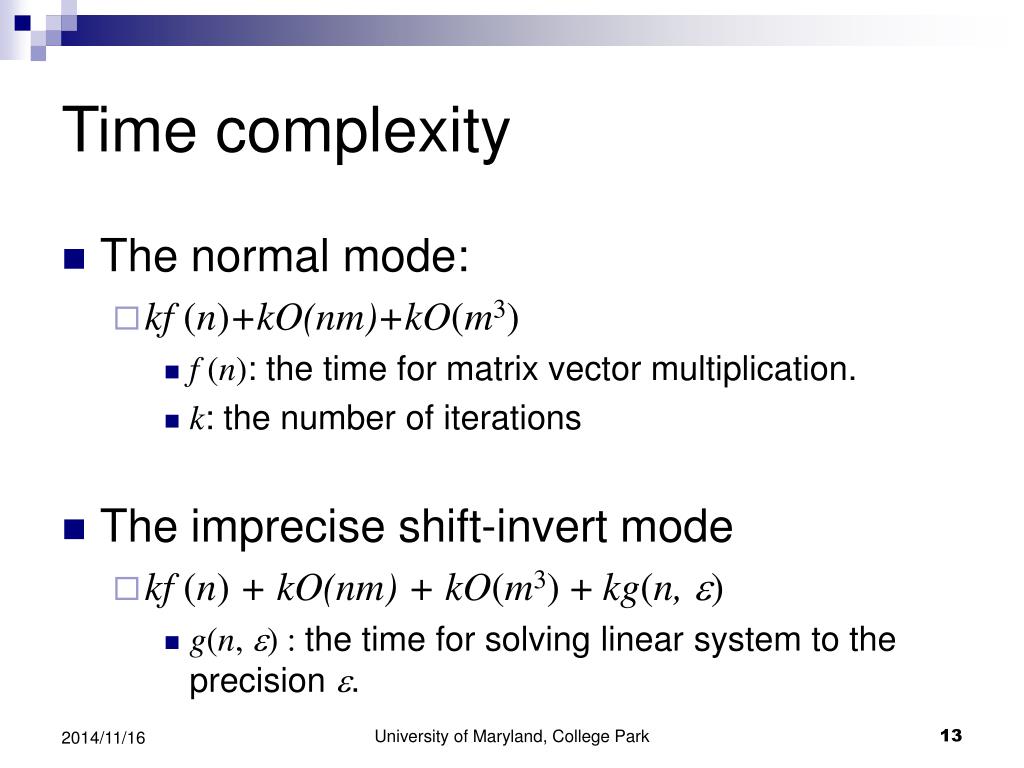 Time complexity

The normal mode:

$kf(n)+kO(nm)+kO(m^3)$

$f(n)$: the time for matrix vector multiplication.

$k$: the number of iterations

The imprecise shift-invert mode

$kf(n) + kO(nm) + kO(m^3) + kg(n, \varepsilon)$

$g(n, \varepsilon)$ : the time for solving linear system to the precision $\varepsilon$.

2014/11/16

University of Maryland, College Park

13